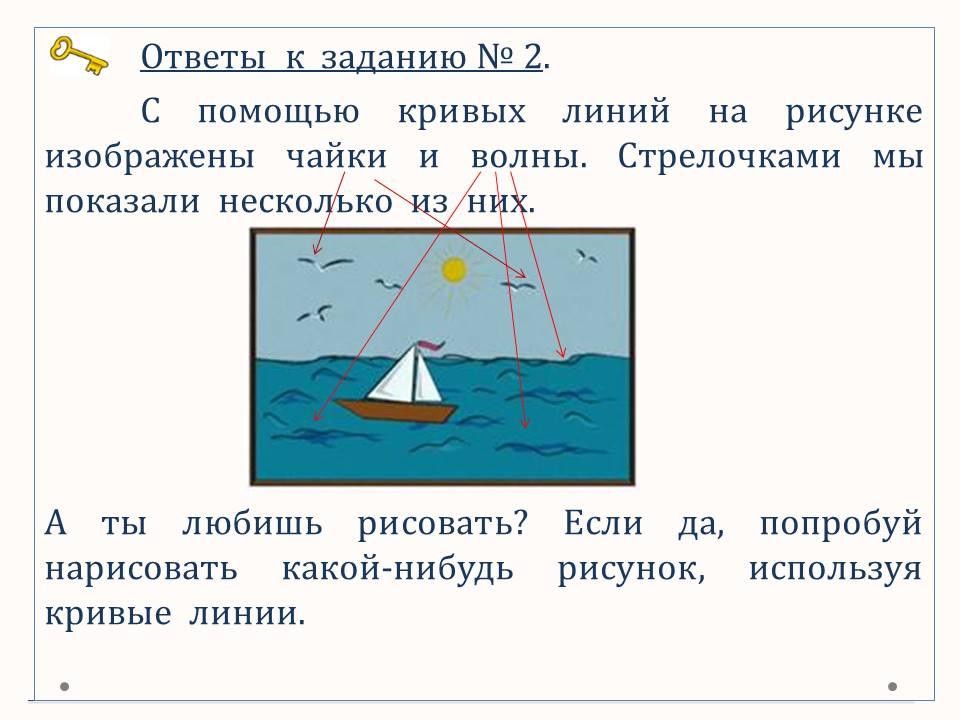 Ответы к заданию № 2.

С помощью кривых линий на рисунке изображены чайки и волны. Стрелочками мы показали несколько из них.

А ты любишь рисовать? Если да, попробуй нарисовать какой-нибудь рисунок, используя кривые линии.